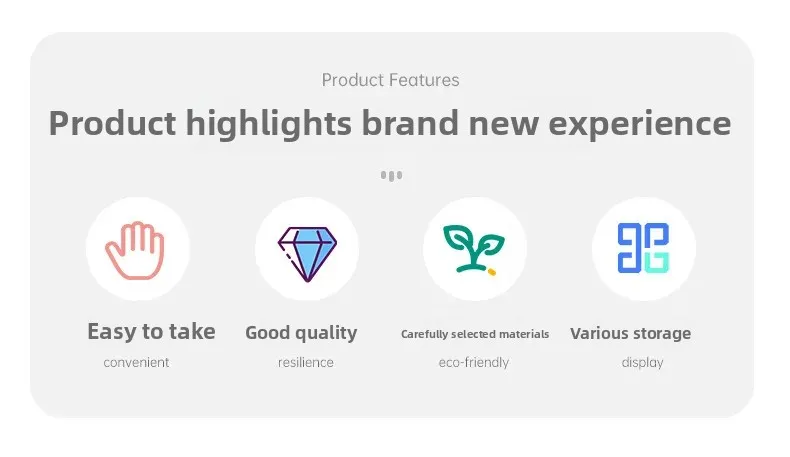 Product Features

Product highlights brand new experience

Easy to take

convenient

Good quality

resilience

Carefully selected materials

eco-friendly

Various storage

display